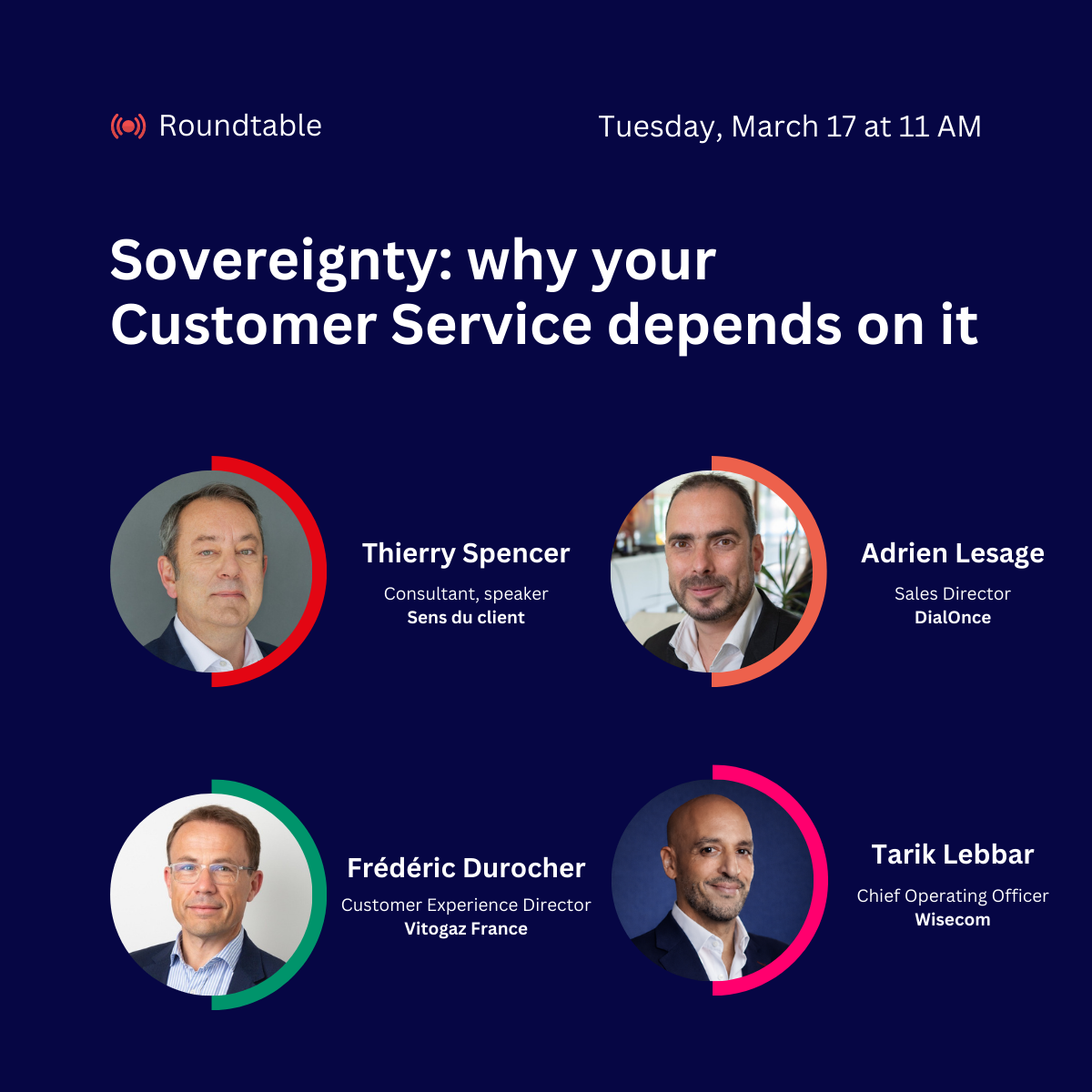 Roundtable

Tuesday, March 17 at 11 AM

Sovereignty: why your Customer Service depends on it

Thierry Spencer
Consultant, speaker
Sens du client

Adrien Lesage
Sales Director
DialOnce

Frédéric Durocher
Customer Experience Director
Vitogaz France

Tarik Lebbar
Chief Operating Officer
Wisecom